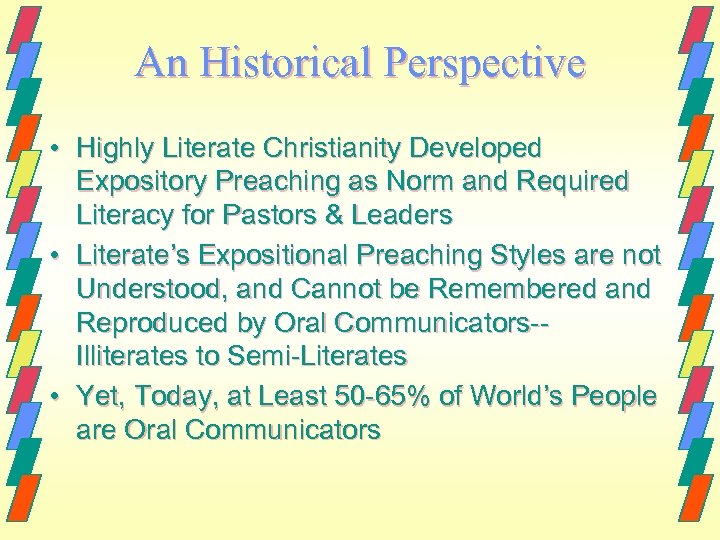 An Historical Perspective

• Highly Literate Christianity Developed Expository Preaching as Norm and Required Literacy for Pastors & Leaders

• Literate's Expositional Preaching Styles are not Understood, and Cannot be Remembered and Reproduced by Oral Communicators-- Illiterates to Semi-Literates

• Yet, Today, at Least 50-65% of World's People are Oral Communicators